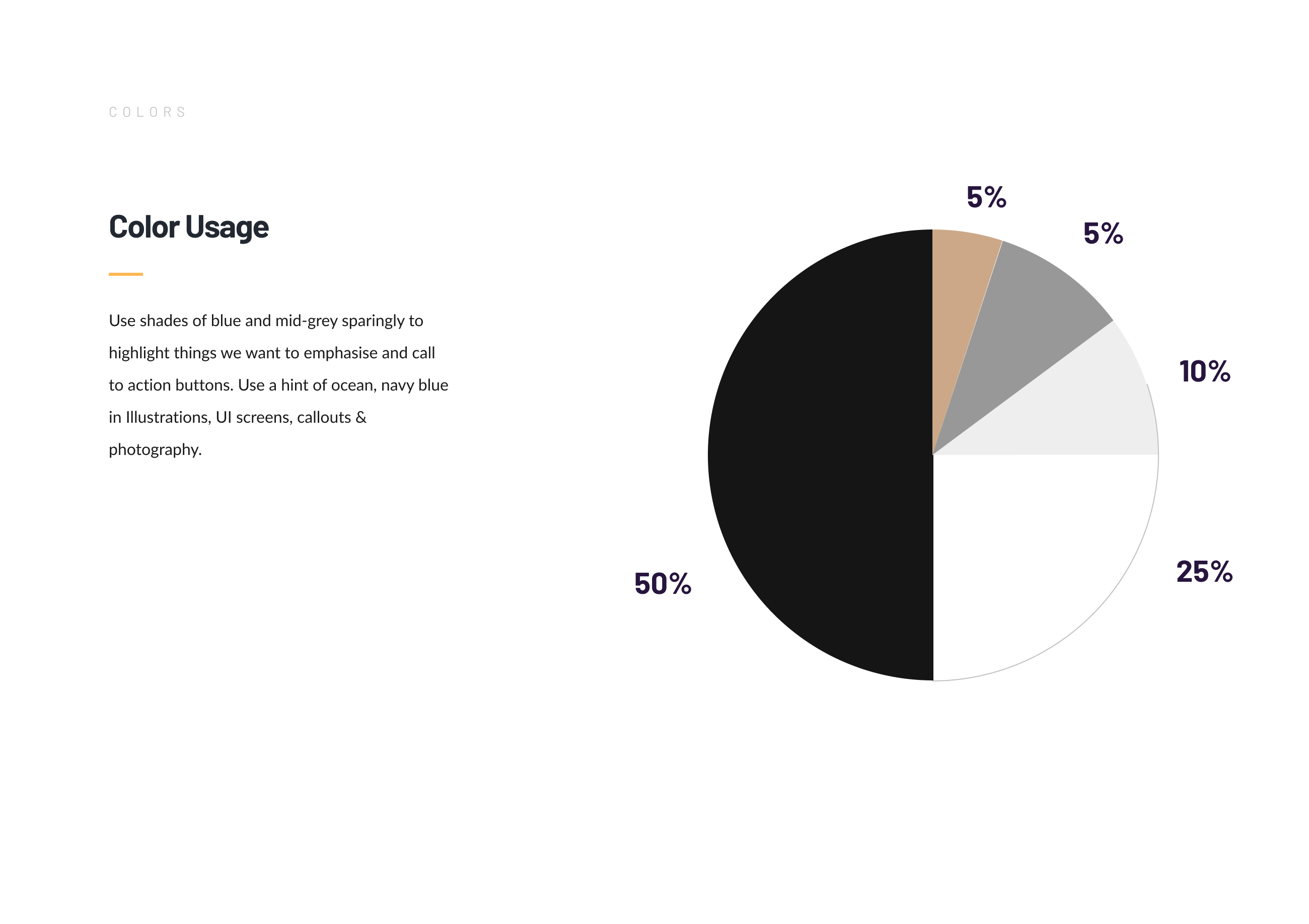 COLORS

Color Usage

Use shades of blue and mid-grey sparingly to highlight things we want to emphasise and call to action buttons. Use a hint of ocean, navy blue in Illustrations, UI screens, callouts & photography.

5%

5%

10%

25%

50%